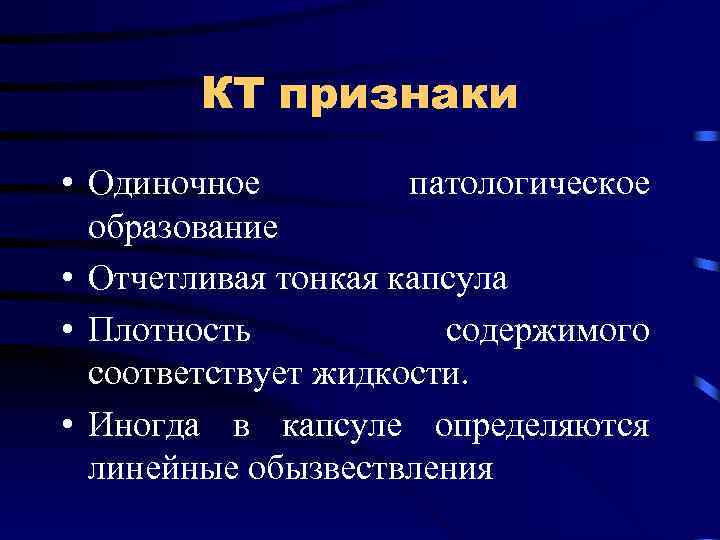 КТ признаки

• Одиночное патологическое образование
• Отчетливая тонкая капсула
• Плотность содержимого соответствует жидкости.
• Иногда в капсуле определяются линейные обызвествления